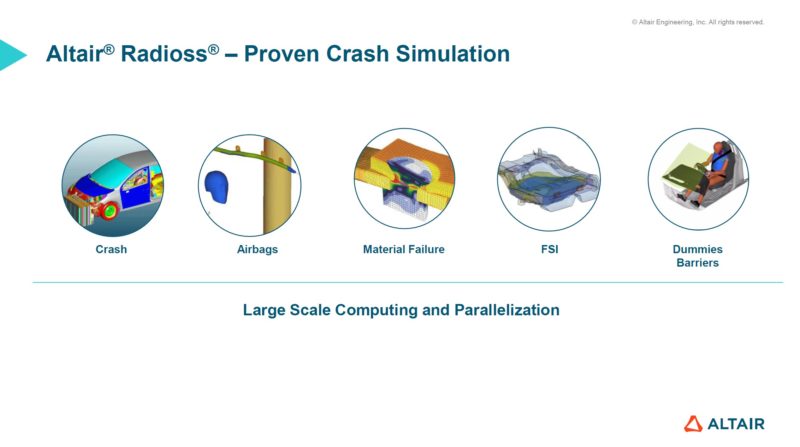 © Altair Engineering, Inc. All rights reserved.

Altair® Radioss® – Proven Crash Simulation

Crash

Airbags

Material Failure

FSI

Dummies
Barriers

Large Scale Computing and Parallelization

ALTAIR